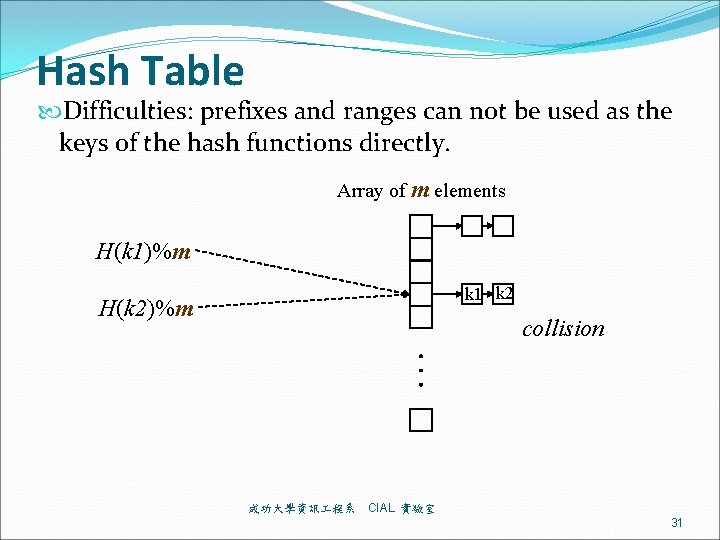 Hash Table

Difficulties: prefixes and ranges can not be used as the keys of the hash functions directly.

Array of $m$ elements

$H(k1)\%m$

$H(k2)\%m$

k1 k2

collision

成功大學資訊工程系 CIAL 實驗室

31